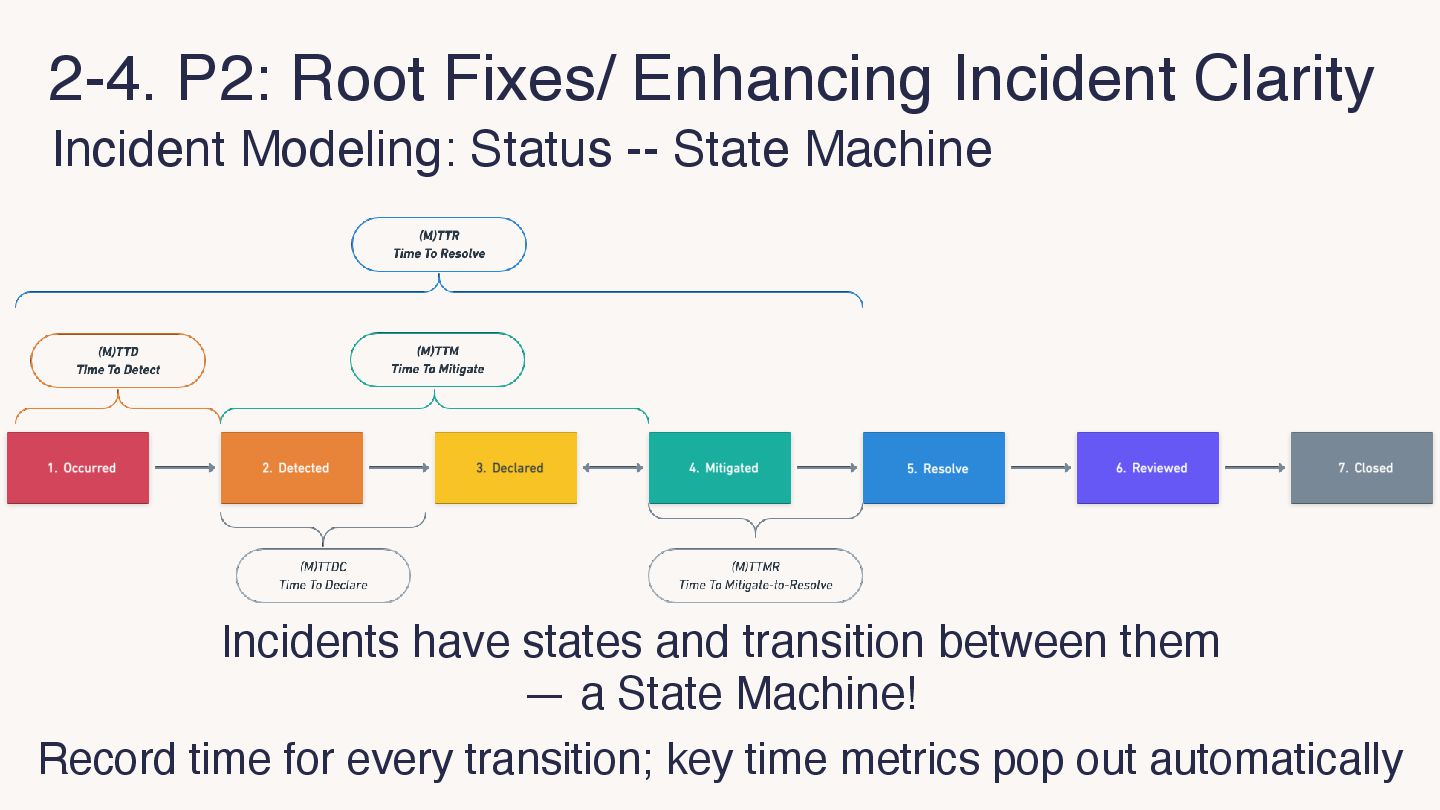 2-4. P2: Root Fixes/ Enhancing Incident Clarity

Incident Modeling: Status -- State Machine

(M)TTR
Time To Resolve

(M)TTD
Time To Detect

(M)TTM
Time To Mitigate

1. Occurred

2. Detected

3. Declared

4. Mitigated

5. Resolve

6. Reviewed

7. Closed

(M)TTDC
Time To Declare

(M)TTMR
Time To Mitigate-to-Resolve

Incidents have states and transition between them — a State Machine!

Record time for every transition; key time metrics pop out automatically